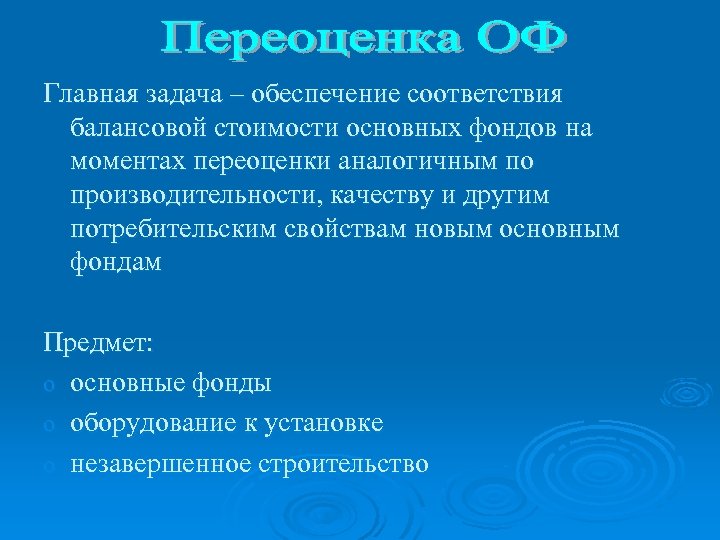 Переоценка ОФ

Главная задача – обеспечение соответствия балансовой стоимости основных фондов на моментах переоценки аналогичным по производительности, качеству и другим потребительским свойствам новым основным фондам

Предмет:
o основные фонды
o оборудование к установке
o незавершенное строительство